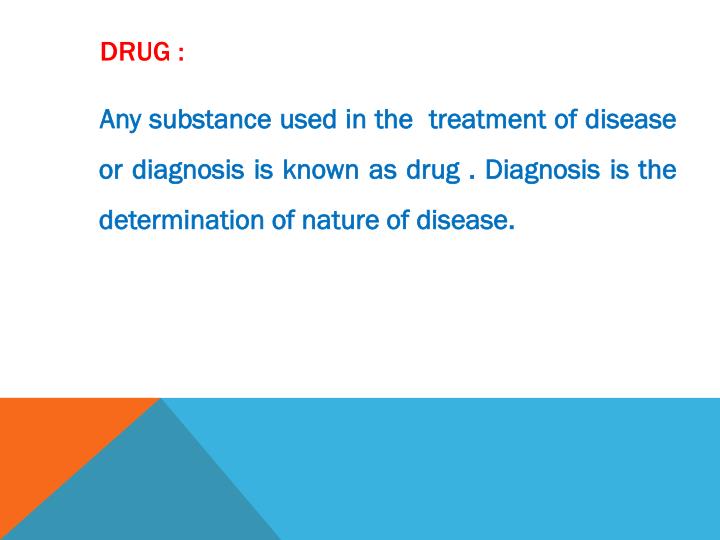 DRUG :

Any substance used in the treatment of disease or diagnosis is known as drug . Diagnosis is the determination of nature of disease.